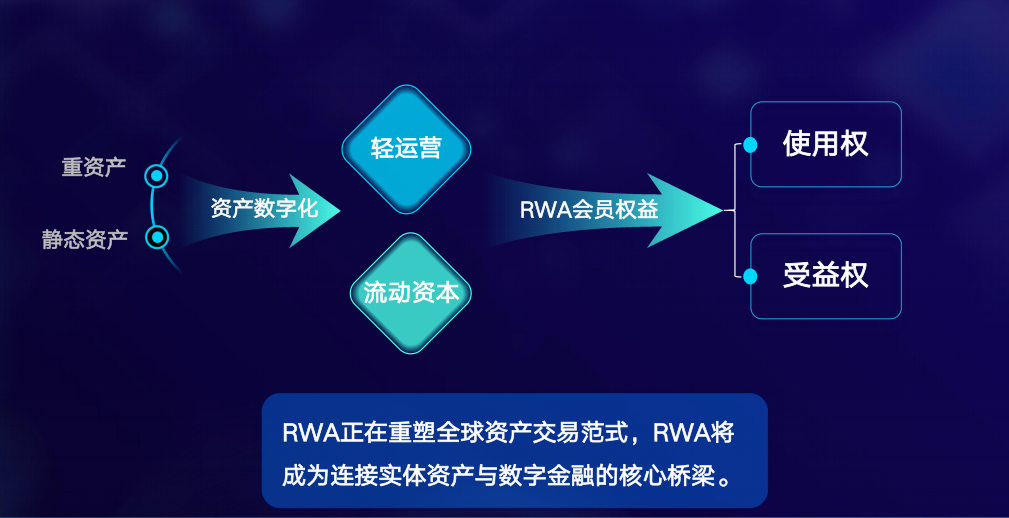 重资产

静态资产

资产数字化

轻运营

流动资本

RWA会员权益

使用权

受益权

RWA正在重塑全球资产交易范式，RWA将成为连接实体资产与数字金融的核心桥梁。